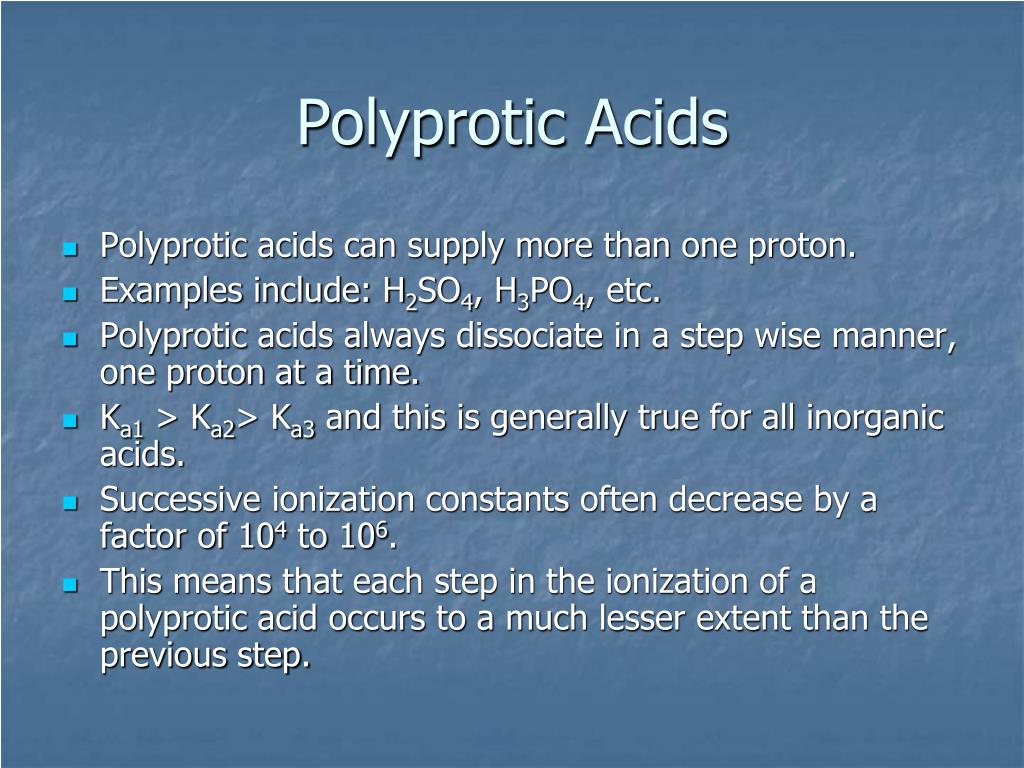 Polyprotic Acids

- Polyprotic acids can supply more than one proton.
- Examples include: $H_2SO_4$, $H_3PO_4$, etc.
- Polyprotic acids always dissociate in a step wise manner, one proton at a time.
- $K_{a1} > K_{a2} > K_{a3}$ and this is generally true for all inorganic acids.
- Successive ionization constants often decrease by a factor of $10^4$ to $10^6$.
- This means that each step in the ionization of a polyprotic acid occurs to a much lesser extent than the previous step.